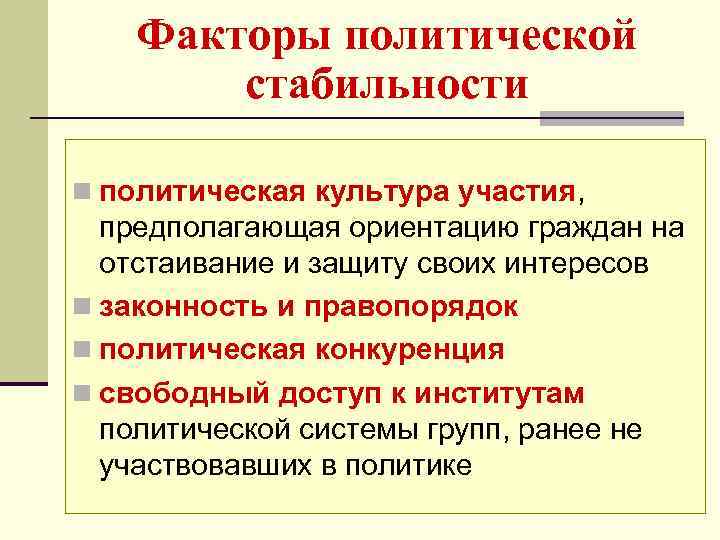 Факторы политической стабильности

политическая культура участия, предполагающая ориентацию граждан на отстаивание и защиту своих интересов

законность и правопорядок

политическая конкуренция

свободный доступ к институтам политической системы групп, ранее не участвовавших в политике